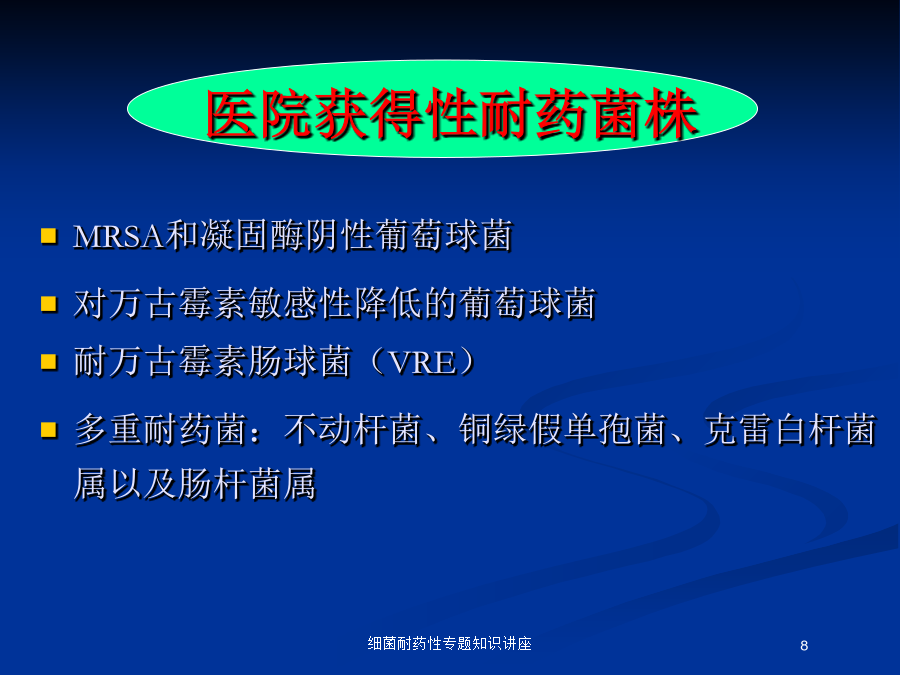 医院获得性耐药菌株

- MRSA和凝固酶阴性葡萄球菌
- 对万古霉素敏感性降低的葡萄球菌
- 耐万古霉素肠球菌（VRE）
- 多重耐药菌：不动杆菌、铜绿假单孢菌、克雷白杆菌属以及肠杆菌属

细菌耐药性专题知识讲座

8